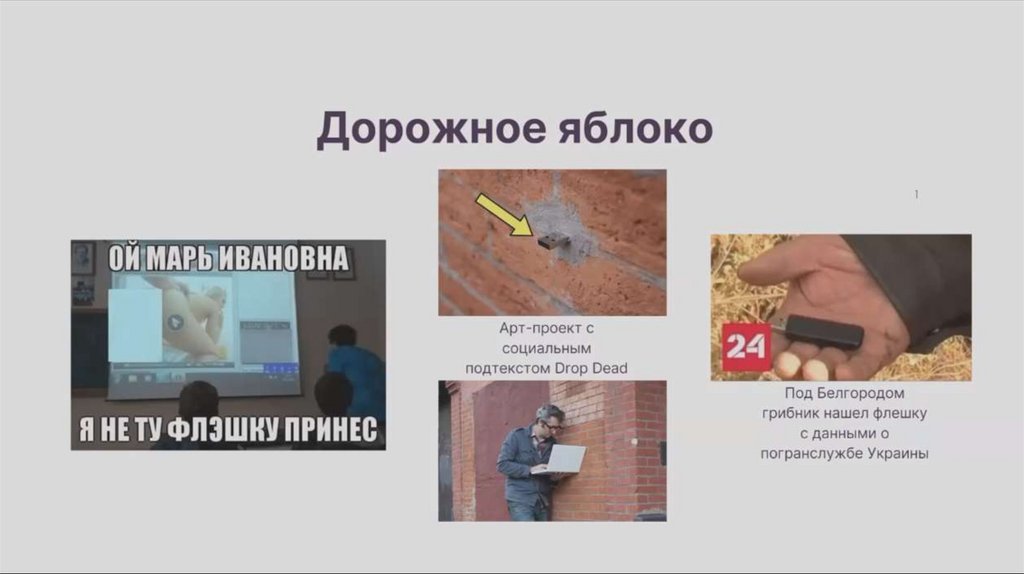 Дорожное яблоко

1

ОЙ МАРЬ ИВАНОВНА

Я НЕ ТУ ФЛЭШКУ ПРИНЕС

Арт-проект с социальным подтекстом Drop Dead

24

Под Белгородом грибник нашел флешку с данными о погранслужбе Украины